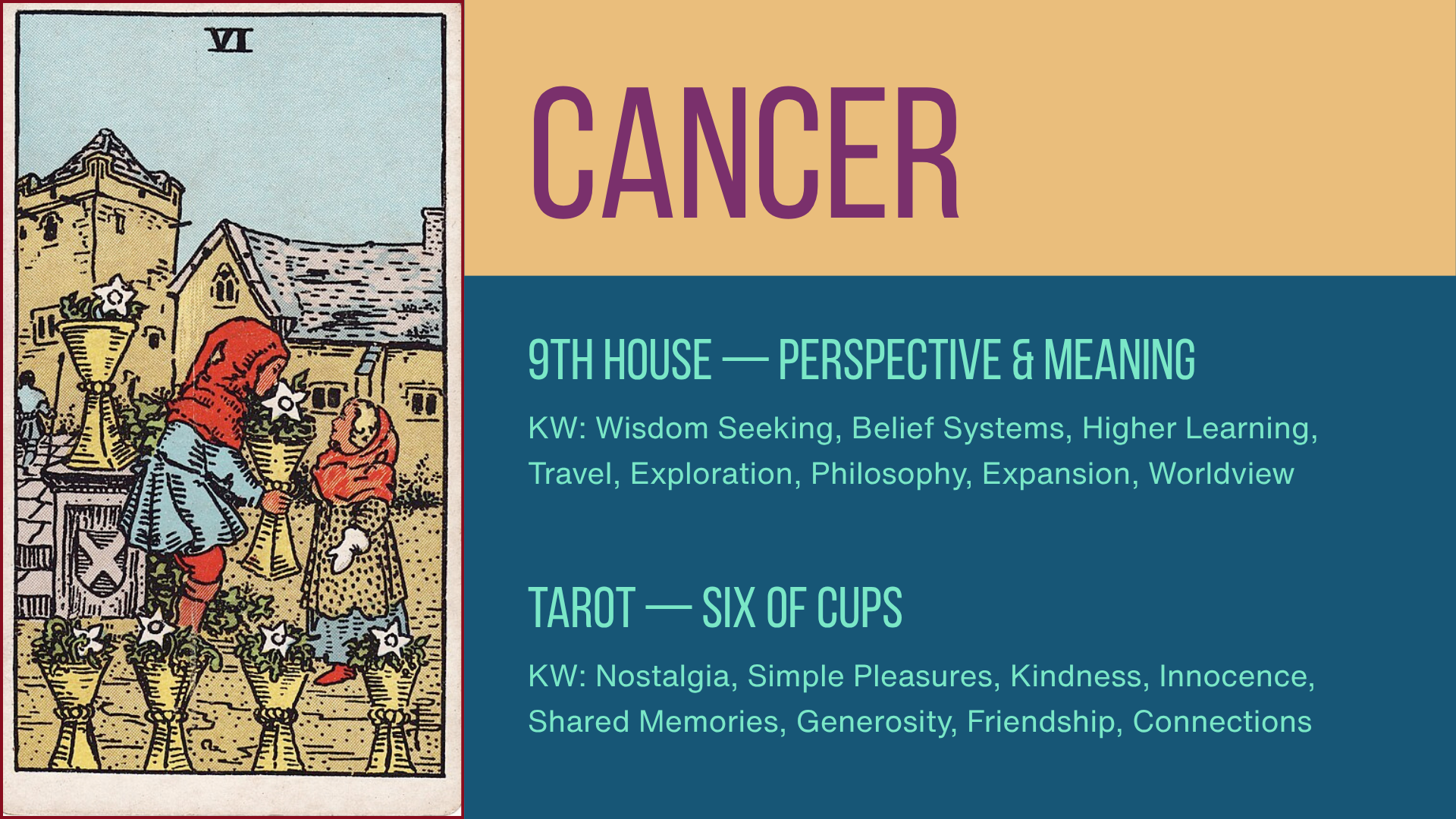 VI

CANCER

9TH HOUSE — PERSPECTIVE & MEANING

KW: Wisdom Seeking, Belief Systems, Higher Learning, Travel, Exploration, Philosophy, Expansion, Worldview

TAROT — SIX OF CUPS

KW: Nostalgia, Simple Pleasures, Kindness, Innocence, Shared Memories, Generosity, Friendship, Connections